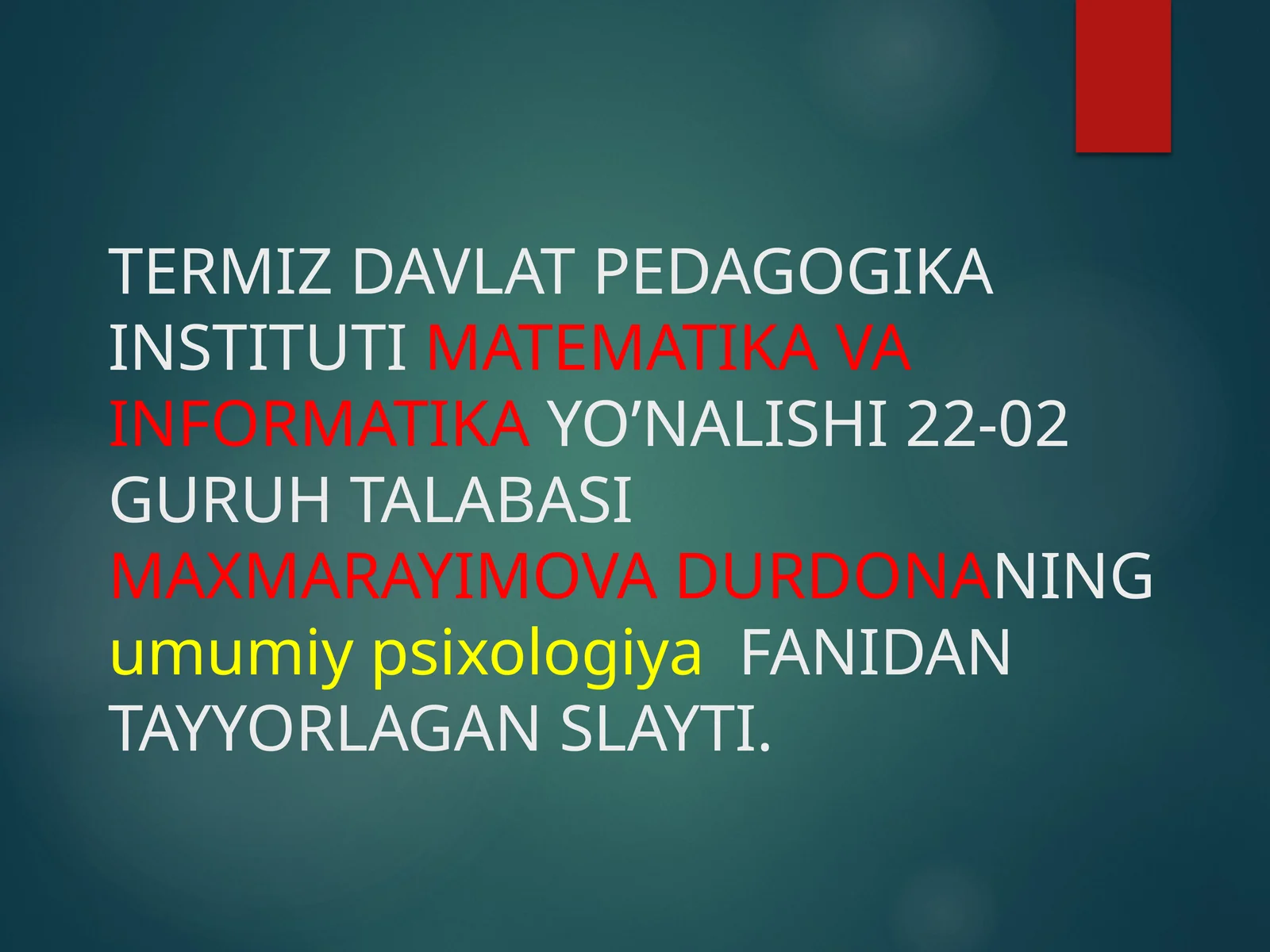 TERMIZ DAVLAT PEDAGOGIKA INSTITUTI MATEMATIKA VA INFORMATIKA YO’NALISHI 22-02 GURUH TALABASI MAXMARAYIMOVA DURDONANING umumiy psixologiya FANIDAN TAYYORLAGAN SLAYTI.